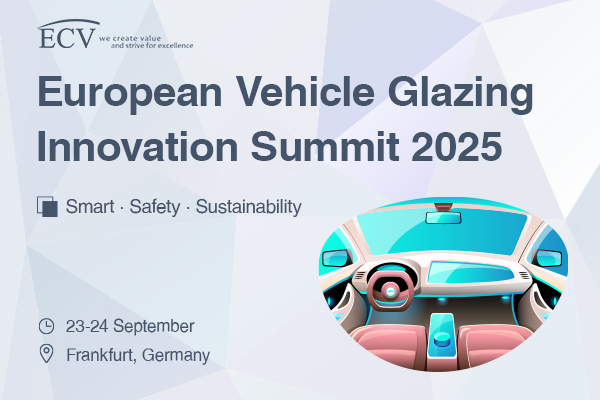 ECV we create value and strive for excellence

European Vehicle Glazing Innovation Summit 2025

Smart · Safety · Sustainability

23-24 September

Frankfurt, Germany